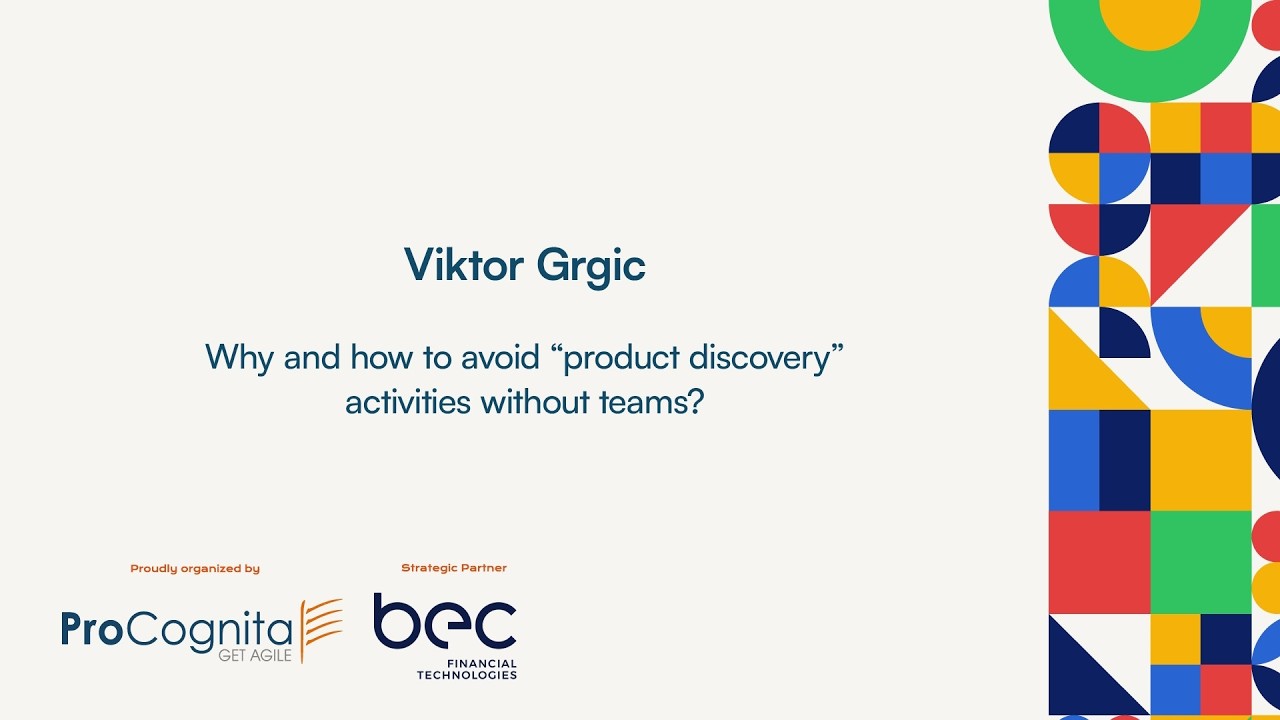 Viktor Grgic

Why and how to avoid “product discovery” activities without teams?

Proudly organized by

ProCognita
GET AGILE

Strategic Partner

bec
FINANCIAL
TECHNOLOGIES